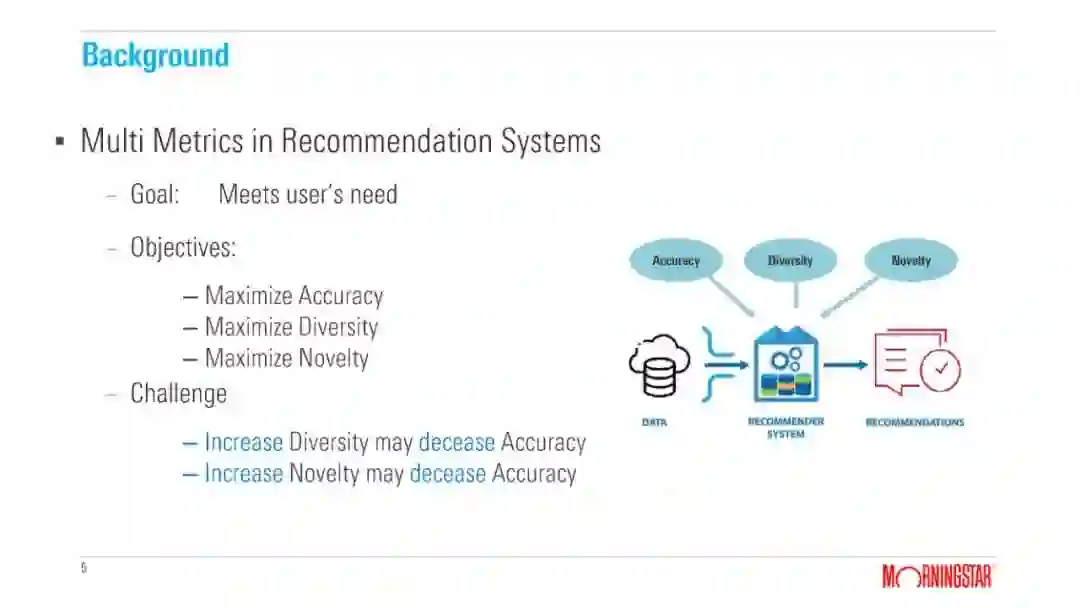 Background

▪ Multi Metrics in Recommendation Systems

– Goal: Meets user's need

– Objectives:

– Maximize Accuracy
– Maximize Diversity
– Maximize Novelty

– Challenge

– Increase Diversity may decease Accuracy
– Increase Novelty may decease Accuracy

Accuracy

Diversity

Novelty

DATA

RECOMMENDER SYSTEM

RECOMMENDATIONS

5

MORNINGSTAR